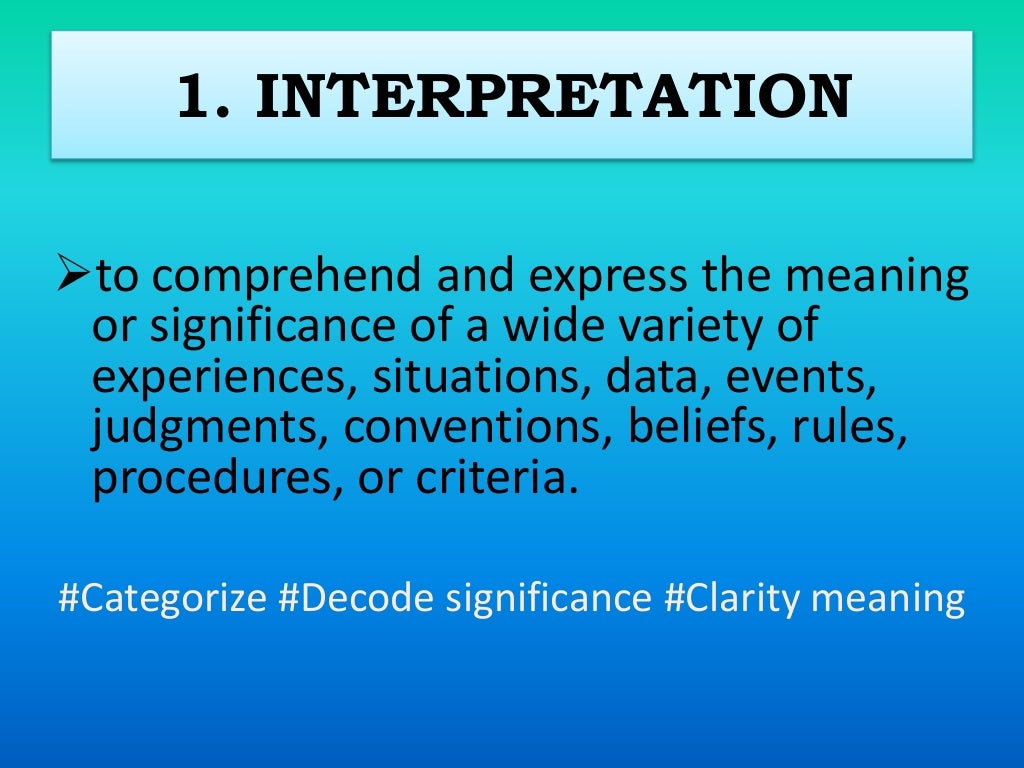 1. INTERPRETATION

➢to comprehend and express the meaning or significance of a wide variety of experiences, situations, data, events, judgments, conventions, beliefs, rules, procedures, or criteria.

#Categorize #Decode significance #Clarity meaning